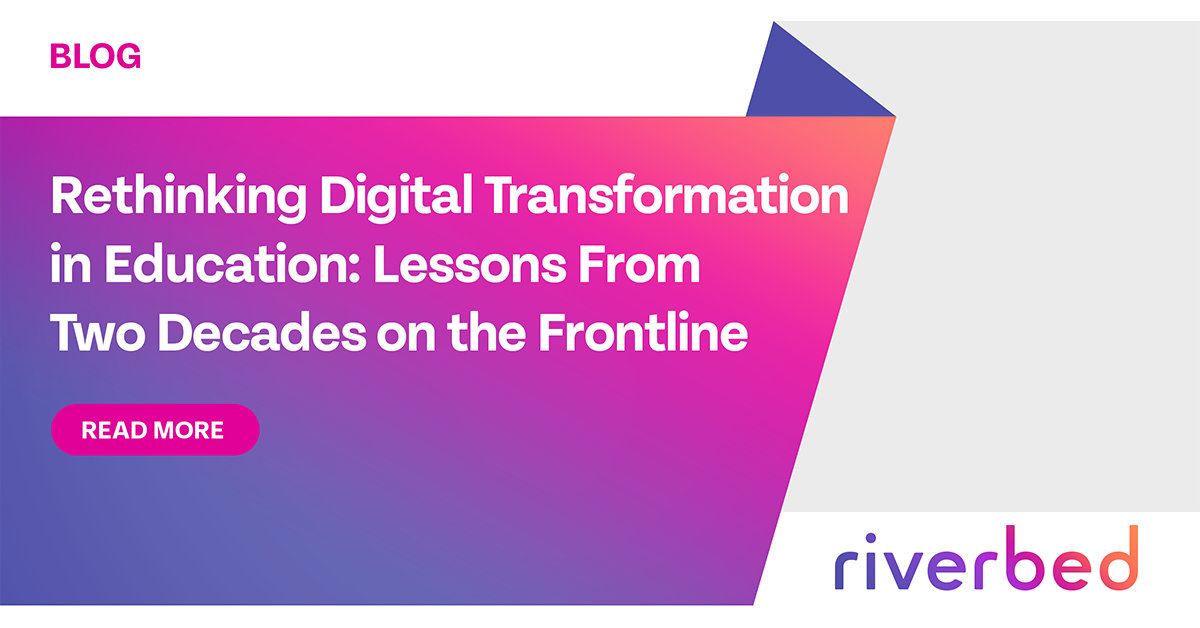 BLOG

Rethinking Digital Transformation in Education: Lessons From Two Decades on the Frontline

READ MORE

riverbed